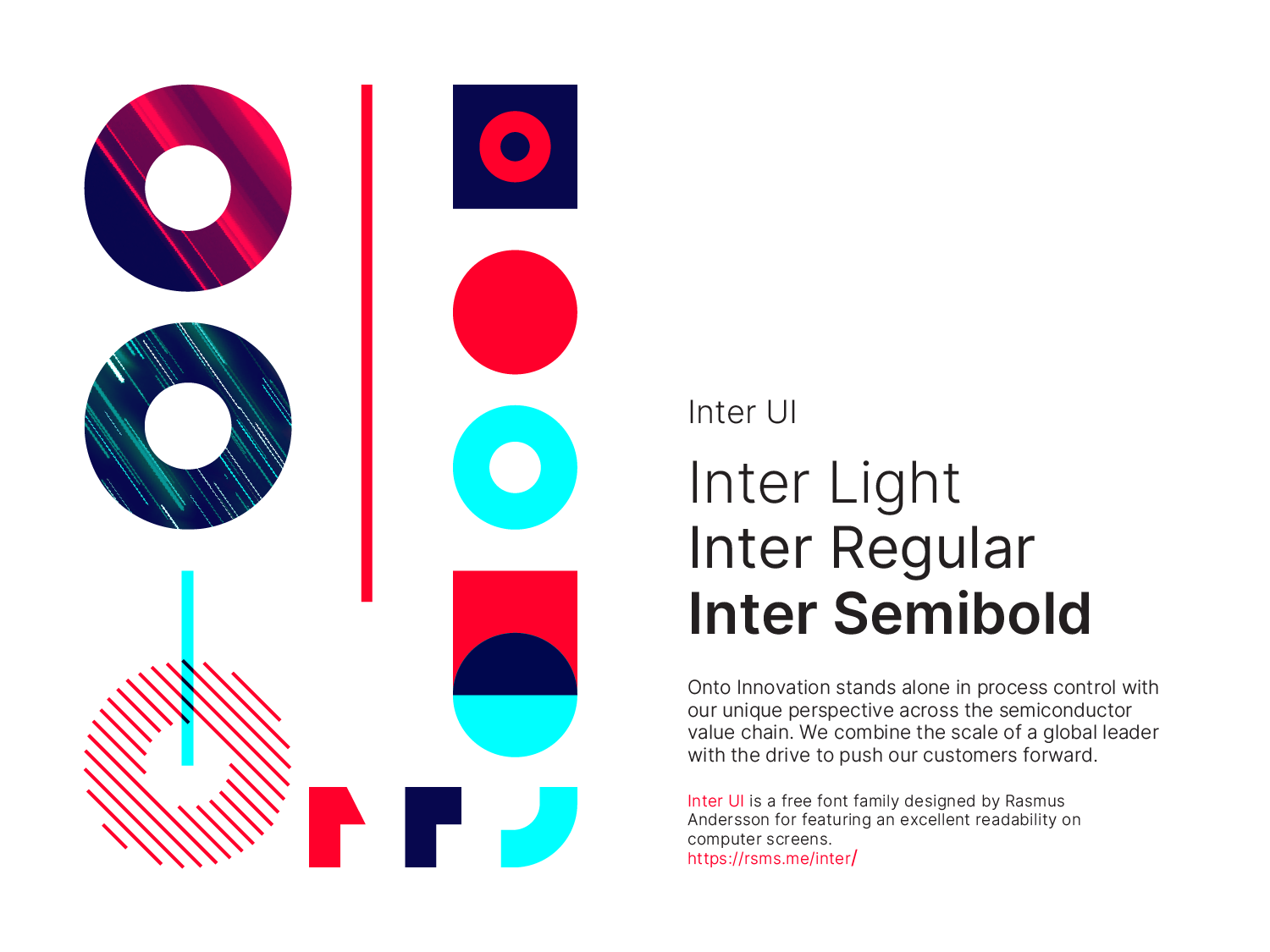 Inter UI

Inter Light
Inter Regular
Inter Semibold

Onto Innovation stands alone in process control with our unique perspective across the semiconductor value chain. We combine the scale of a global leader with the drive to push our customers forward.

Inter UI is a free font family designed by Rasmus Andersson for featuring an excellent readability on computer screens.
https://rsms.me/inter/